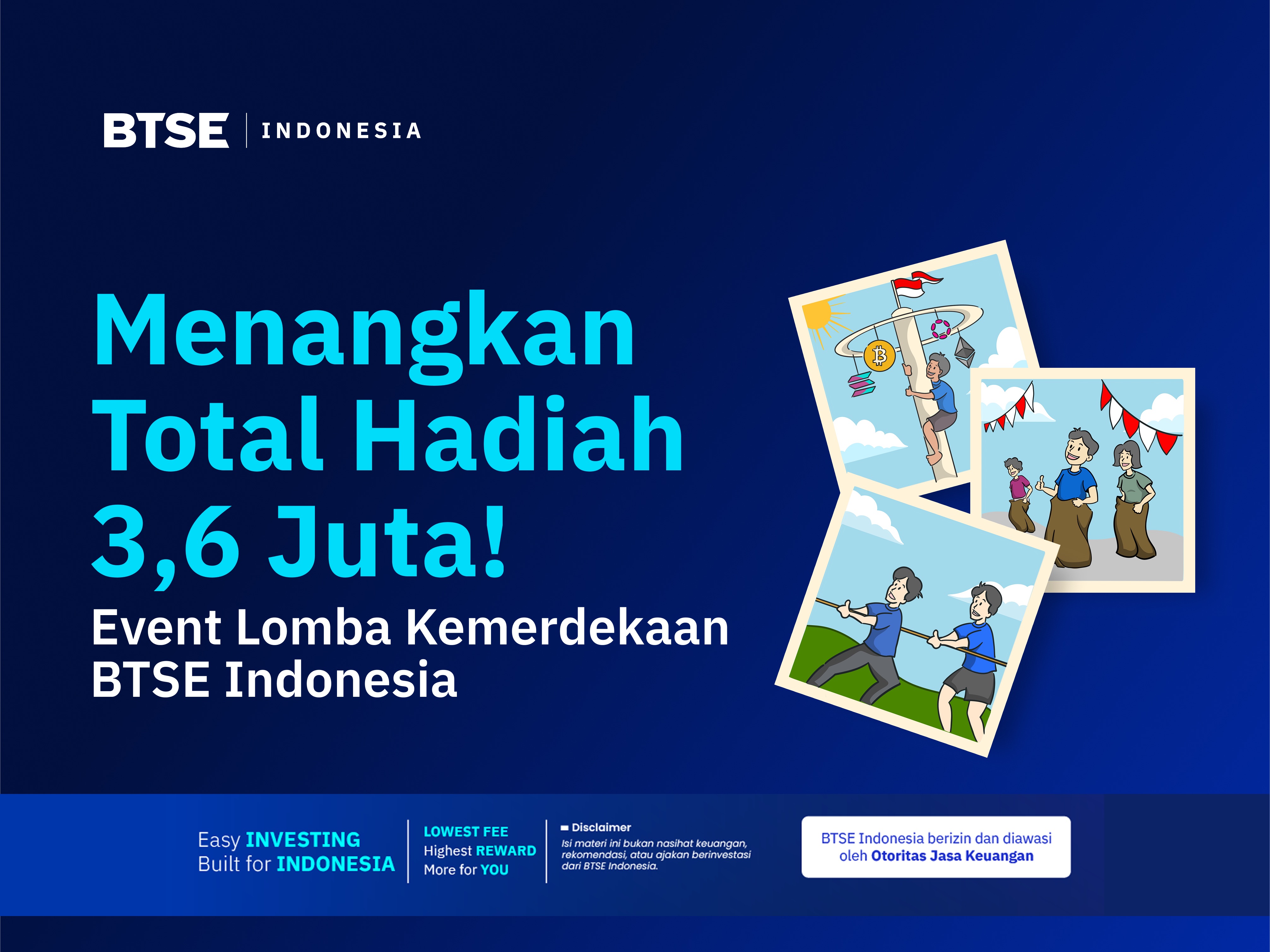 BTSE | INDONESIA

Menangkan Total Hadiah 3,6 Juta!

Event Lomba Kemerdekaan BTSE Indonesia

Easy INVESTING
Built for INDONESIA

LOWEST FEE
Highest REWARD
More for YOU

Disclaimer
Isi materi ini bukan nasihat keuangan, rekomendasi, atau ajakan berinvestasi dari BTSE Indonesia.

BTSE Indonesia berizin dan diawasi oleh Otoritas Jasa Keuangan